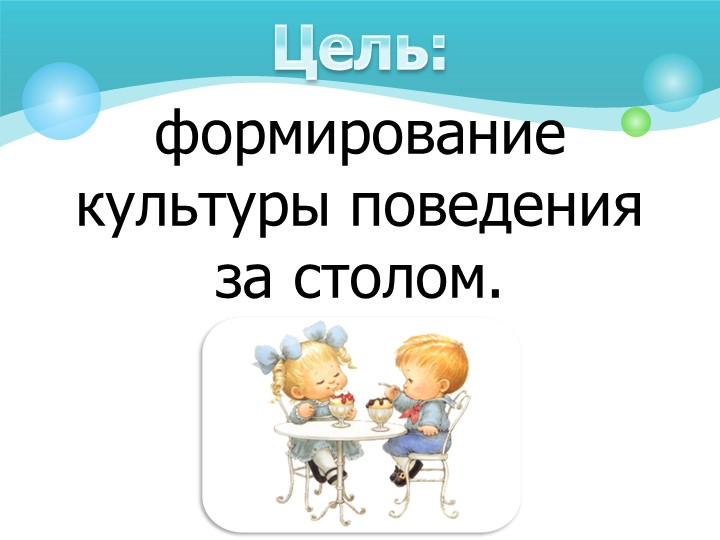 Цель:

формирование культуры поведения за столом.